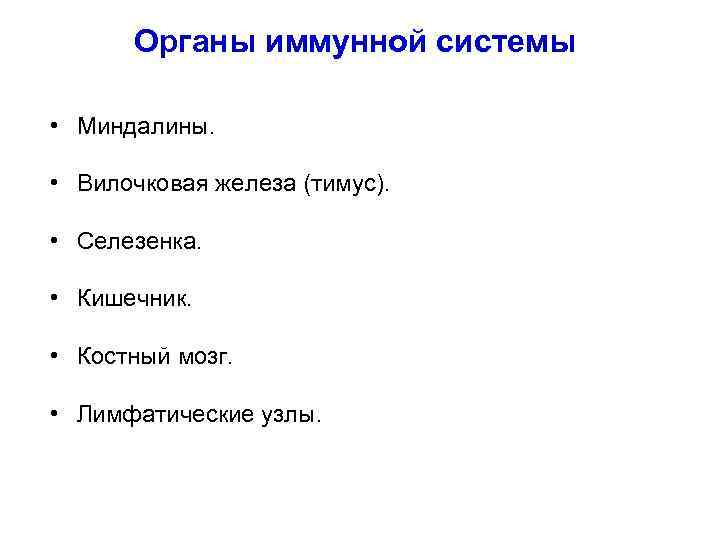 Органы иммунной системы

• Миндалины.

• Вилочковая железа (тимус).

• Селезенка.

• Кишечник.

• Костный мозг.

• Лимфатические узлы.